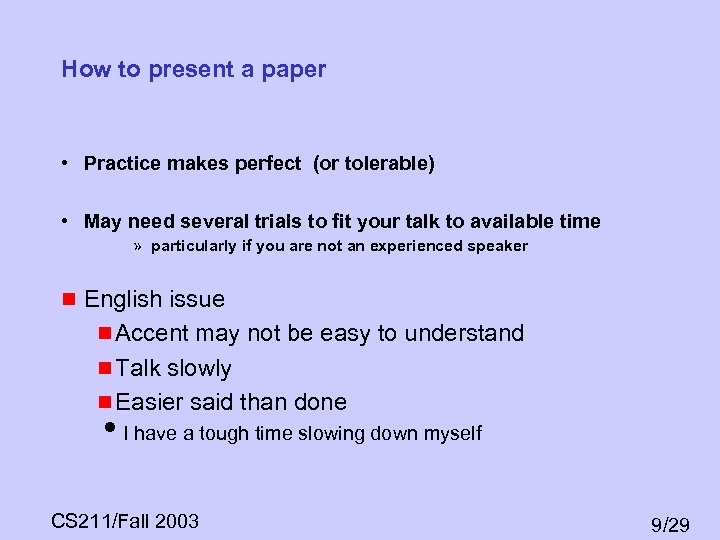 How to present a paper

• Practice makes perfect (or tolerable)

• May need several trials to fit your talk to available time

» particularly if you are not an experienced speaker

■ English issue

■ Accent may not be easy to understand

■ Talk slowly

■ Easier said than done

• I have a tough time slowing down myself

CS211/Fall 2003

9/29